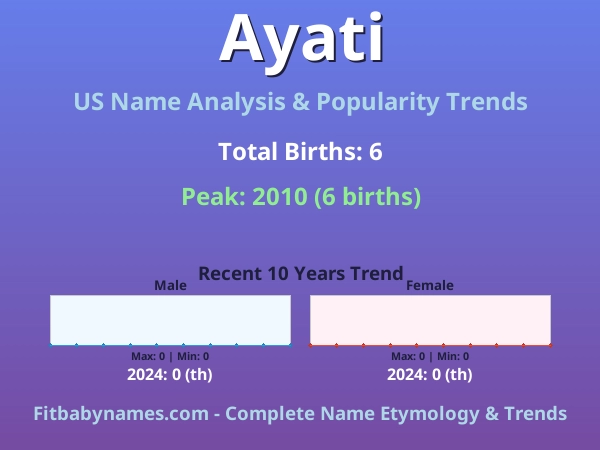 Ayati

US Name Analysis & Popularity Trends

Total Births: 6

Peak: 2010 (6 births)

Recent 10 Years Trend

Male

Max: 0 | Min: 0
2024: 0 (th)

Female

Max: 0 | Min: 0
2024: 0 (th)

Fitbabynames.com - Complete Name Etymology & Trends